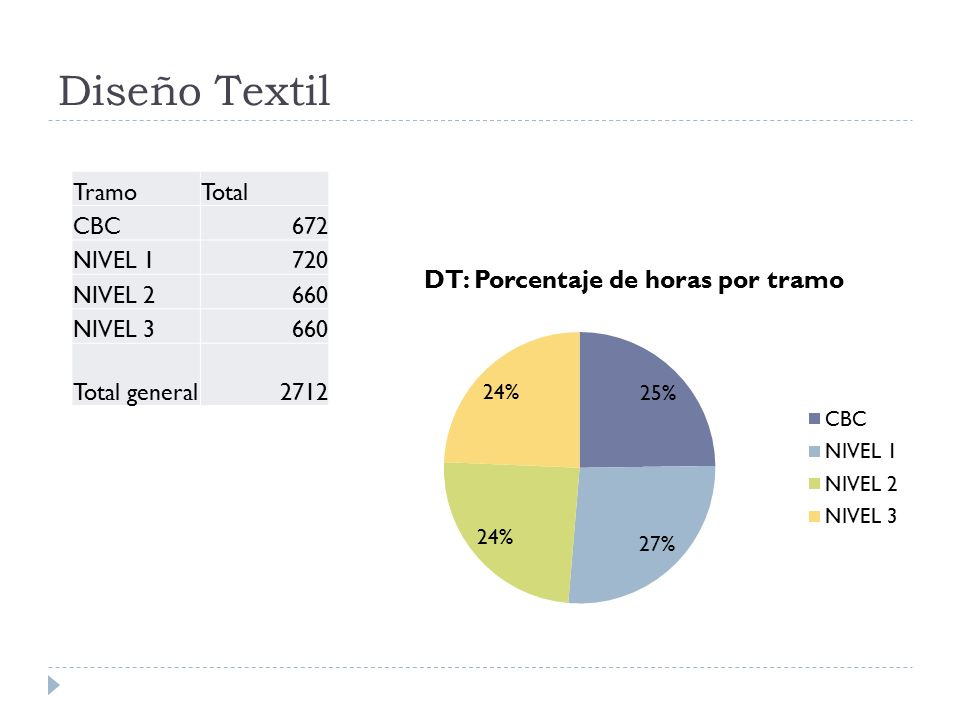 Diseño Textil

| Tramo | Total |
|---|---|
| CBC | 672 |
| NIVEL 1 | 720 |
| NIVEL 2 | 660 |
| NIVEL 3 | 660 |
| Total general | 2712 |

DT: Porcentaje de horas por tramo

25%
27%
24%
24%

CBC
NIVEL 1
NIVEL 2
NIVEL 3